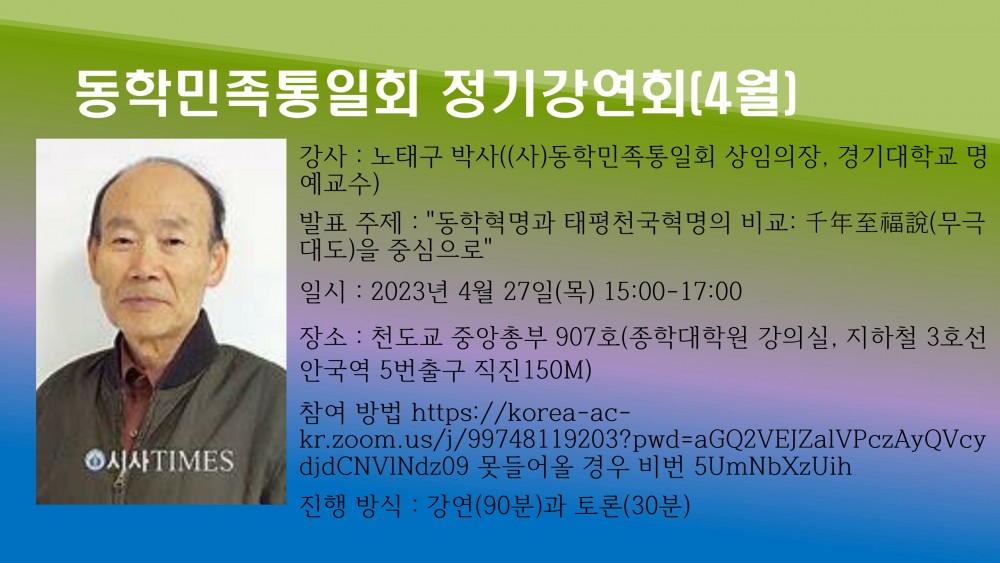 동학민족통일회 정기강연회(4월)

시사TIMES

강사 : 노태구 박사((사)동학민족통일회 상임의장, 경기대학교 명예교수)

발표 주제 : "동학혁명과 태평천국혁명의 비교: 千年至福說(무극대도)을 중심으로"

일시 : 2023년 4월 27일(목) 15:00-17:00

장소 : 천도교 중앙총부 907호(종학대학원 강의실, 지하철 3호선 안국역 5번출구 직진150M)

참여 방법 https://korea-ac-kr.zoom.us/j/99748119203?pwd=aGQ2VEJZalVPczAyQVcydjdCNVlNdz09 못들어올 경우 비번 5UmNbXzUih

진행 방식 : 강연(90분)과 토론(30분)